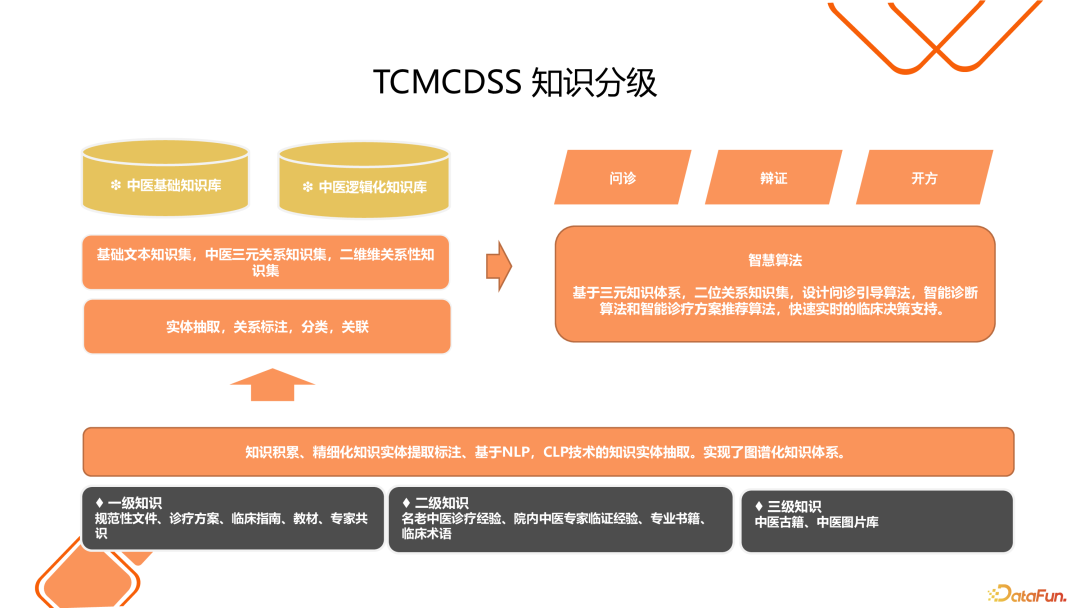 TCMCDSS 知识分级

❄ 中医基础知识库

❄ 中医逻辑化知识库

基础文本知识集，中医三元关系知识集，二维维关系性知识集

实体抽取，关系标注，分类，关联

问诊

辩证

开方

智慧算法

基于三元知识体系，二位关系知识集，设计问诊引导算法，智能诊断算法和智能诊疗方案推荐算法，快速实时的临床决策支持。

知识积累、精细化知识实体提取标注、基于NLP，CLP技术的知识实体抽取。实现了图谱化知识体系。

♦ 一级知识
规范性文件、诊疗方案、临床指南、教材、专家共识

♦ 二级知识
名老中医诊疗经验、院内中医专家临证经验、专业书籍、临床术语

♦ 三级知识
中医古籍、中医图片库

DataFun.